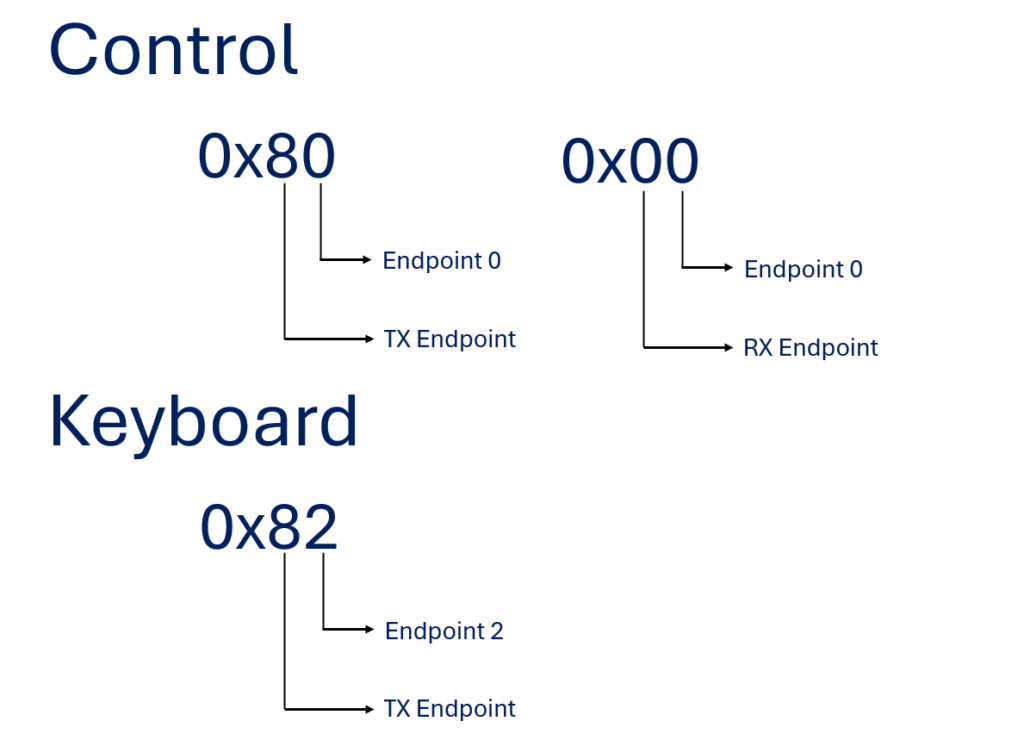 Control

0x80
Endpoint 0
TX Endpoint

0x00
Endpoint 0
RX Endpoint

Keyboard

0x82
Endpoint 2
TX Endpoint